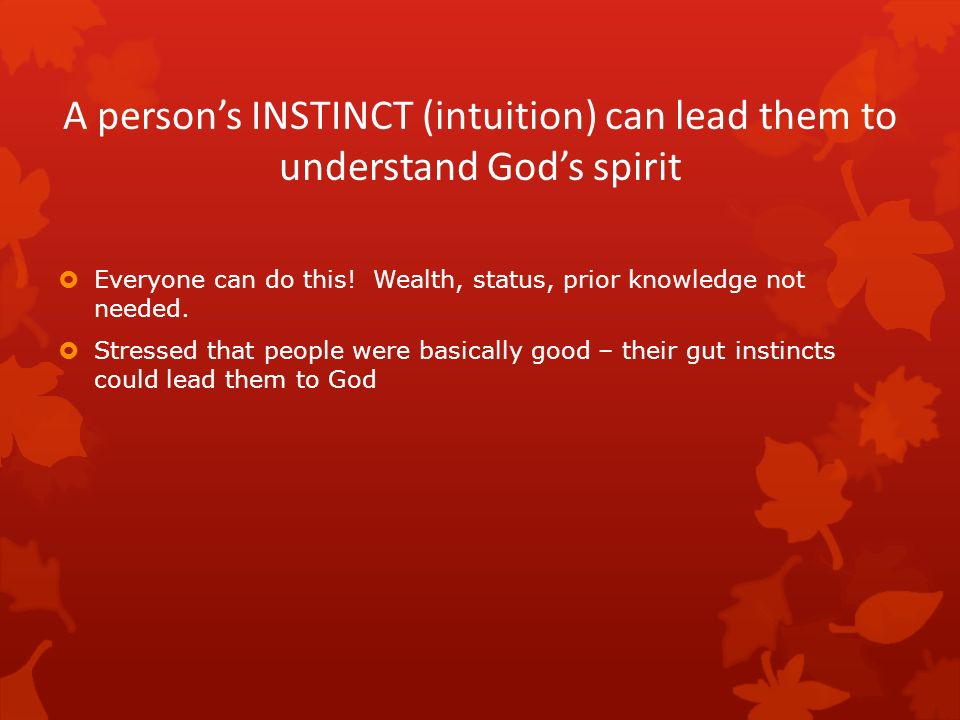 A person’s INSTINCT (intuition) can lead them to understand God’s spirit

Everyone can do this!  Wealth, status, prior knowledge not needed.

Stressed that people were basically good – their gut instincts could lead them to God